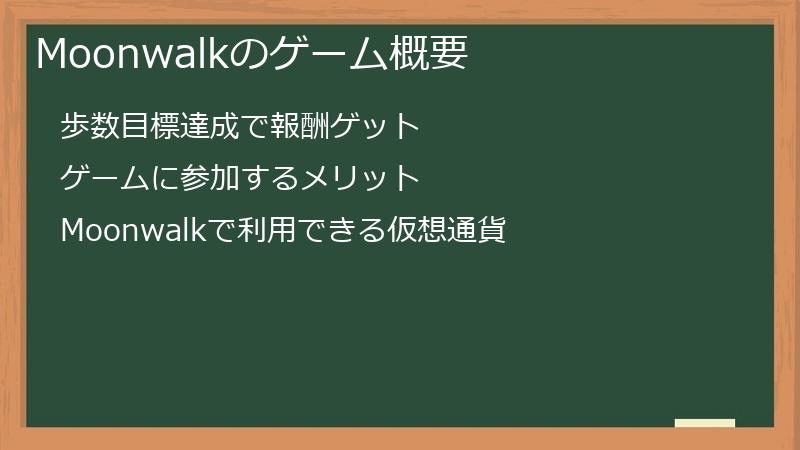 Moonwalkのゲーム概要

歩数目標達成で報酬ゲット

ゲームに参加するメリット

Moonwalkで利用できる仮想通貨